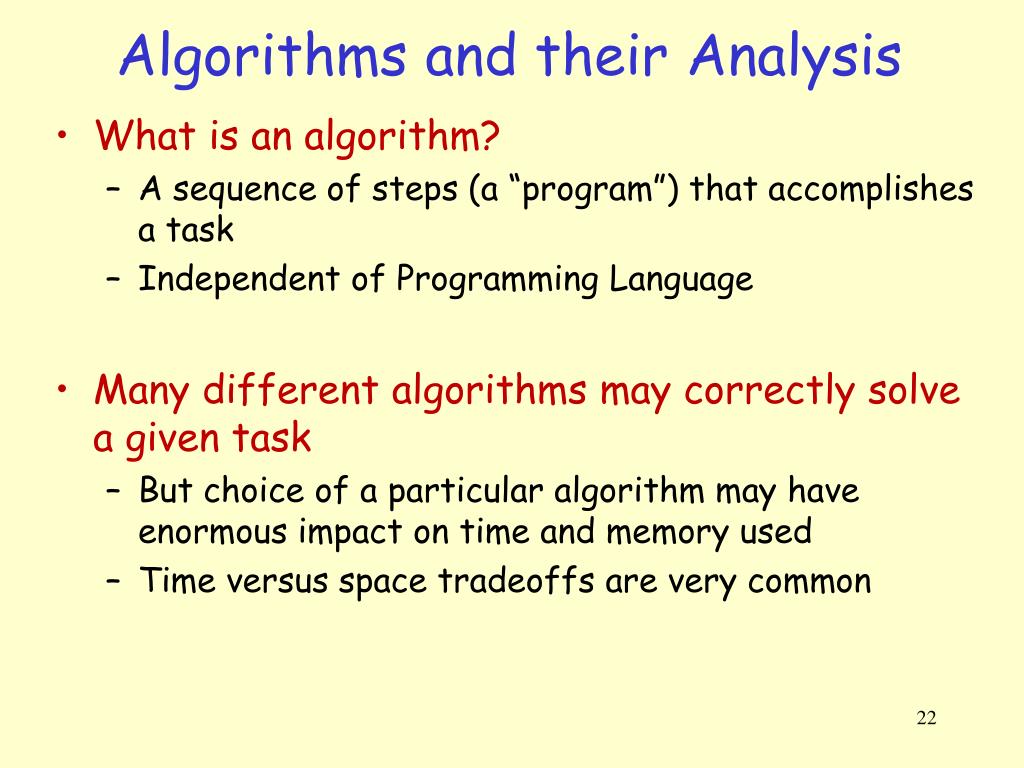 Algorithms and their Analysis

• What is an algorithm?
– A sequence of steps (a “program”) that accomplishes a task
– Independent of Programming Language

• Many different algorithms may correctly solve a given task
– But choice of a particular algorithm may have enormous impact on time and memory used
– Time versus space tradeoffs are very common

22